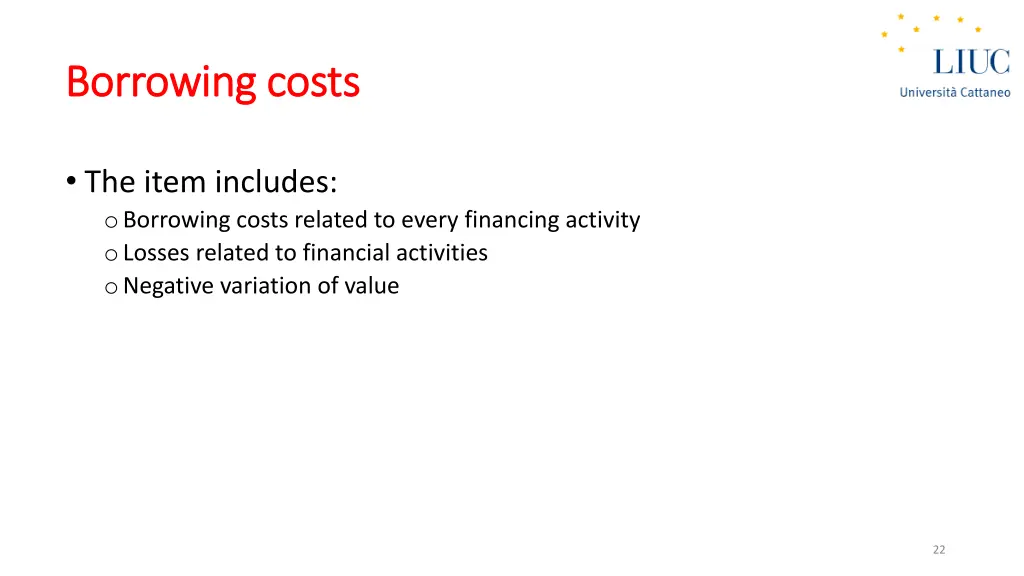 Borrowing costs

LIUC
Università Cattaneo

• The item includes:
o Borrowing costs related to every financing activity
o Losses related to financial activities
o Negative variation of value

22